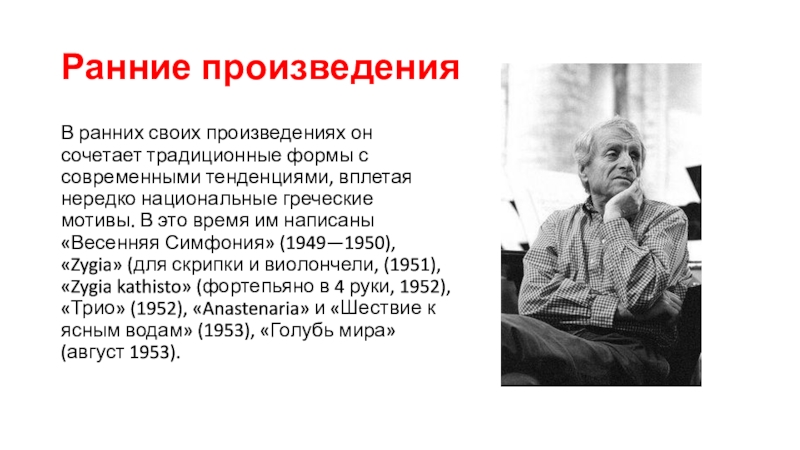 Ранние произведения

В ранних своих произведениях он сочетает традиционные формы с современными тенденциями, вплетая нередко национальные греческие мотивы. В это время им написаны «Весенняя Симфония» (1949—1950), «Zygia» (для скрипки и виолончели, (1951), «Zygia kathisto» (фортепьяно в 4 руки, 1952), «Трио» (1952), «Anastenaria» и «Шествие к ясным водам» (1953), «Голубь мира» (август 1953).